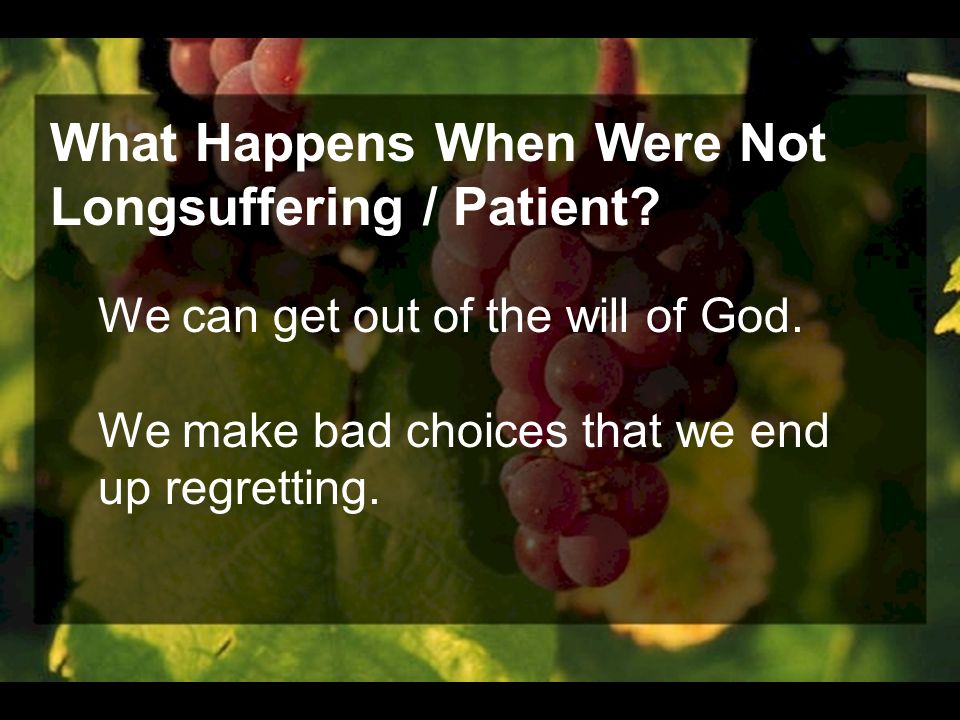 What Happens When Were Not Longsuffering / Patient?

We can get out of the will of God.

We make bad choices that we end up regretting.